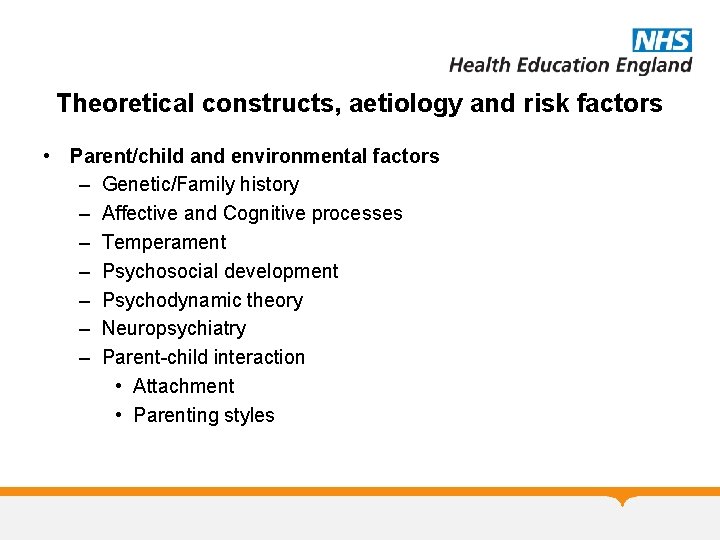 NHS
Health Education England

Theoretical constructs, aetiology and risk factors

• Parent/child and environmental factors
– Genetic/Family history
– Affective and Cognitive processes
– Temperament
– Psychosocial development
– Psychodynamic theory
– Neuropsychiatry
– Parent-child interaction
• Attachment
• Parenting styles